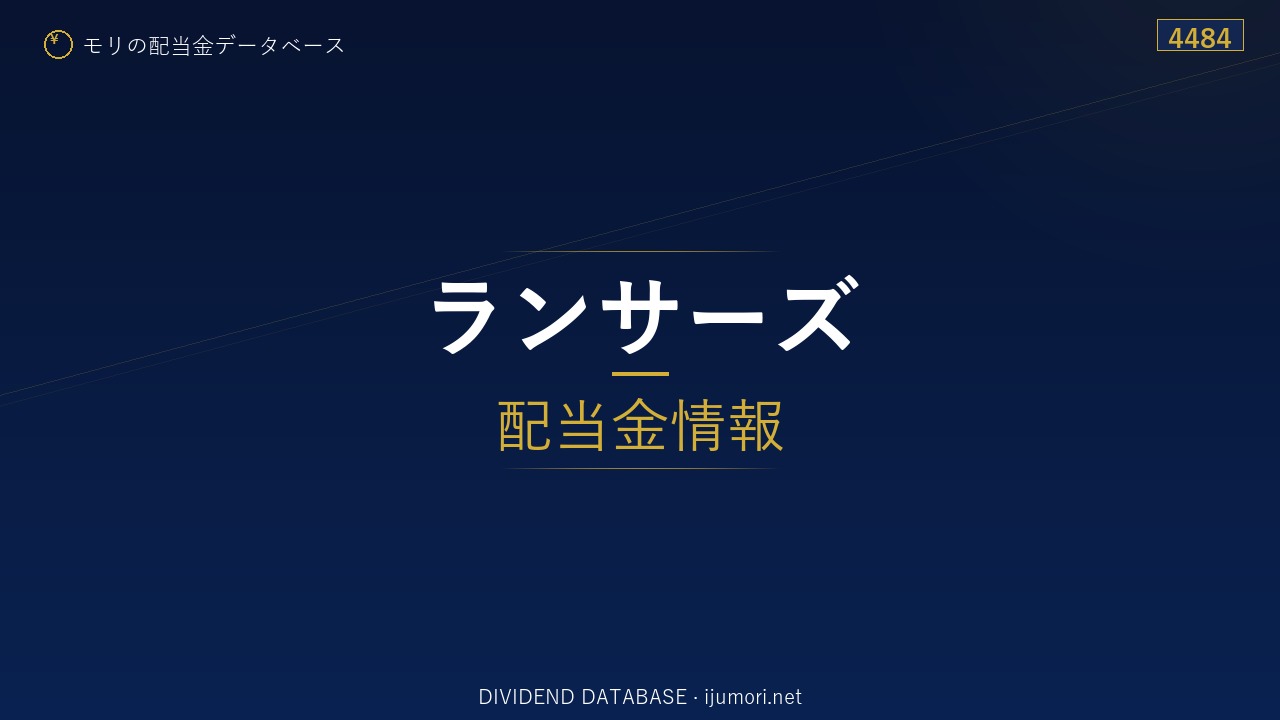 ¥ モリの配当金データベース

4484

ランサーズ

配当金情報

DIVIDEND DATABASE · ijumori.net